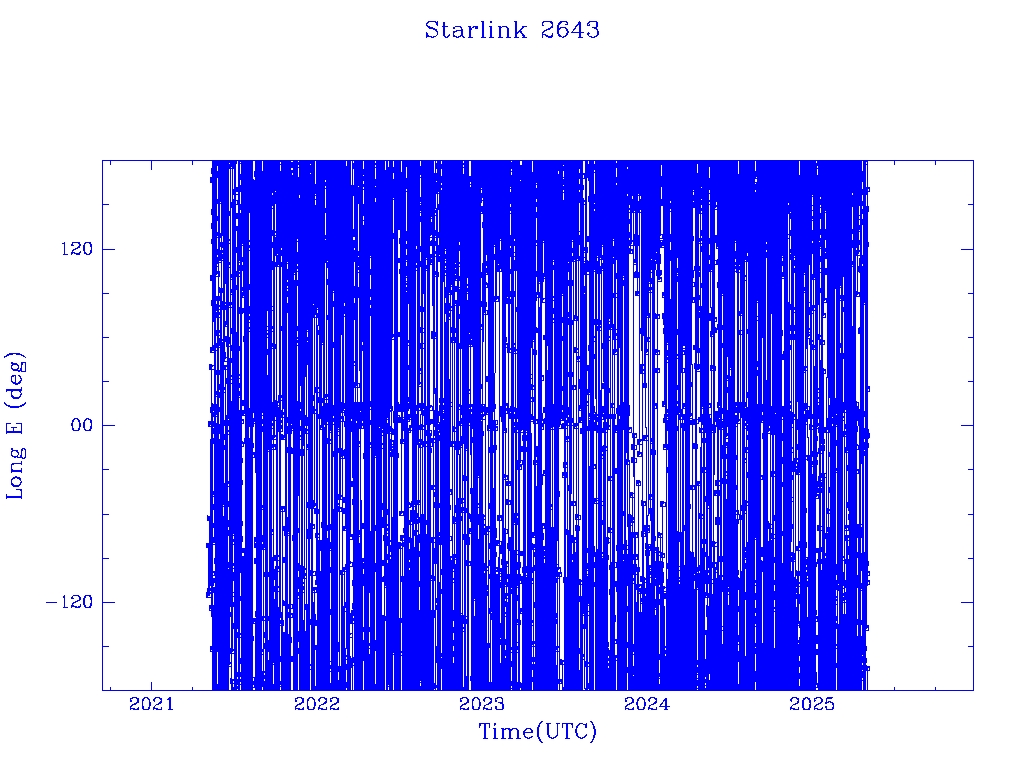 Starlink 2643

Long E (deg)

120
00
−120

2021 2022 2023 2024 2025

Time(UTC)